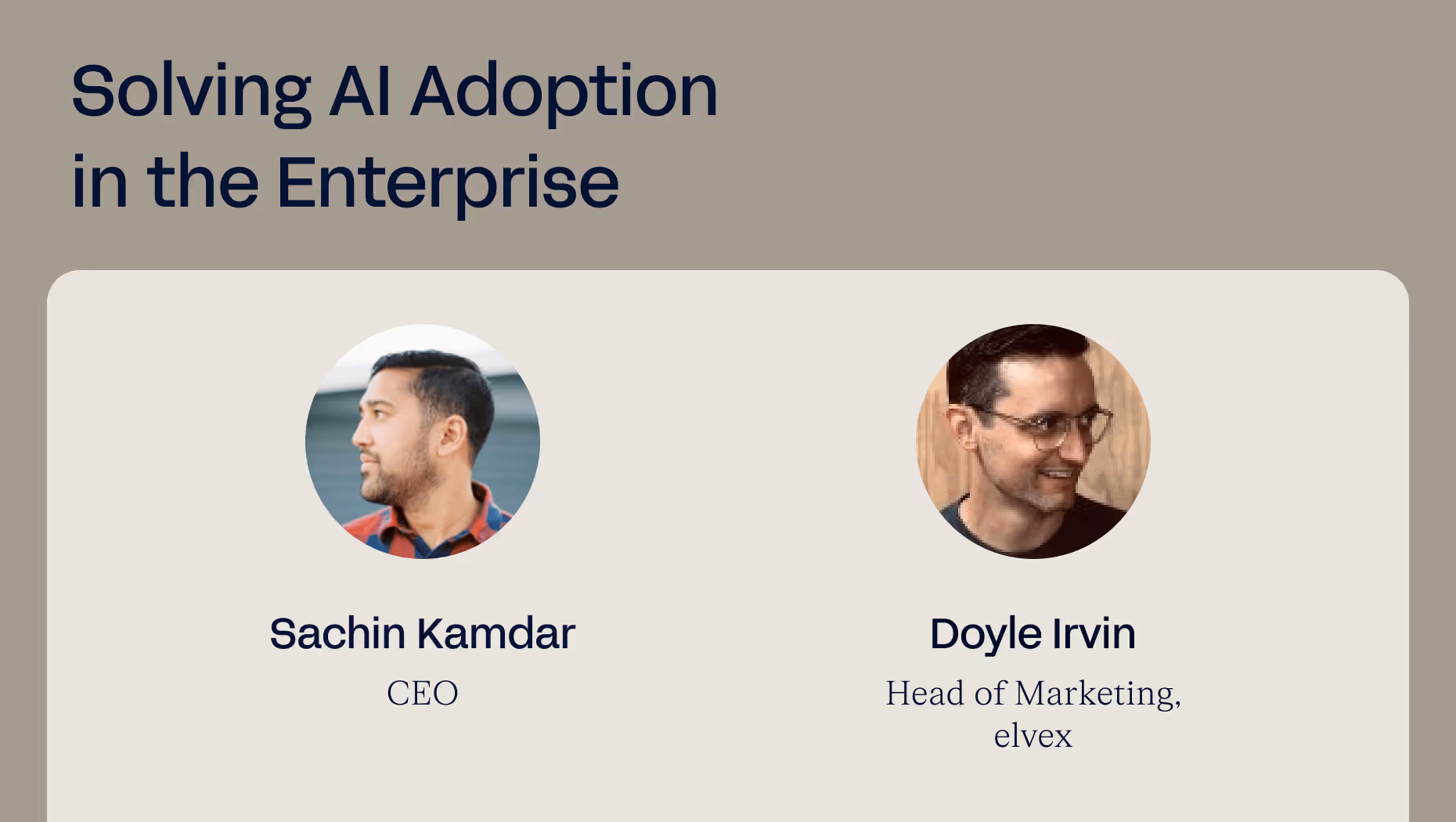 Solving AI Adoption in the Enterprise

Sachin Kamdar

CEO

Doyle Irvin

Head of Marketing, elvex